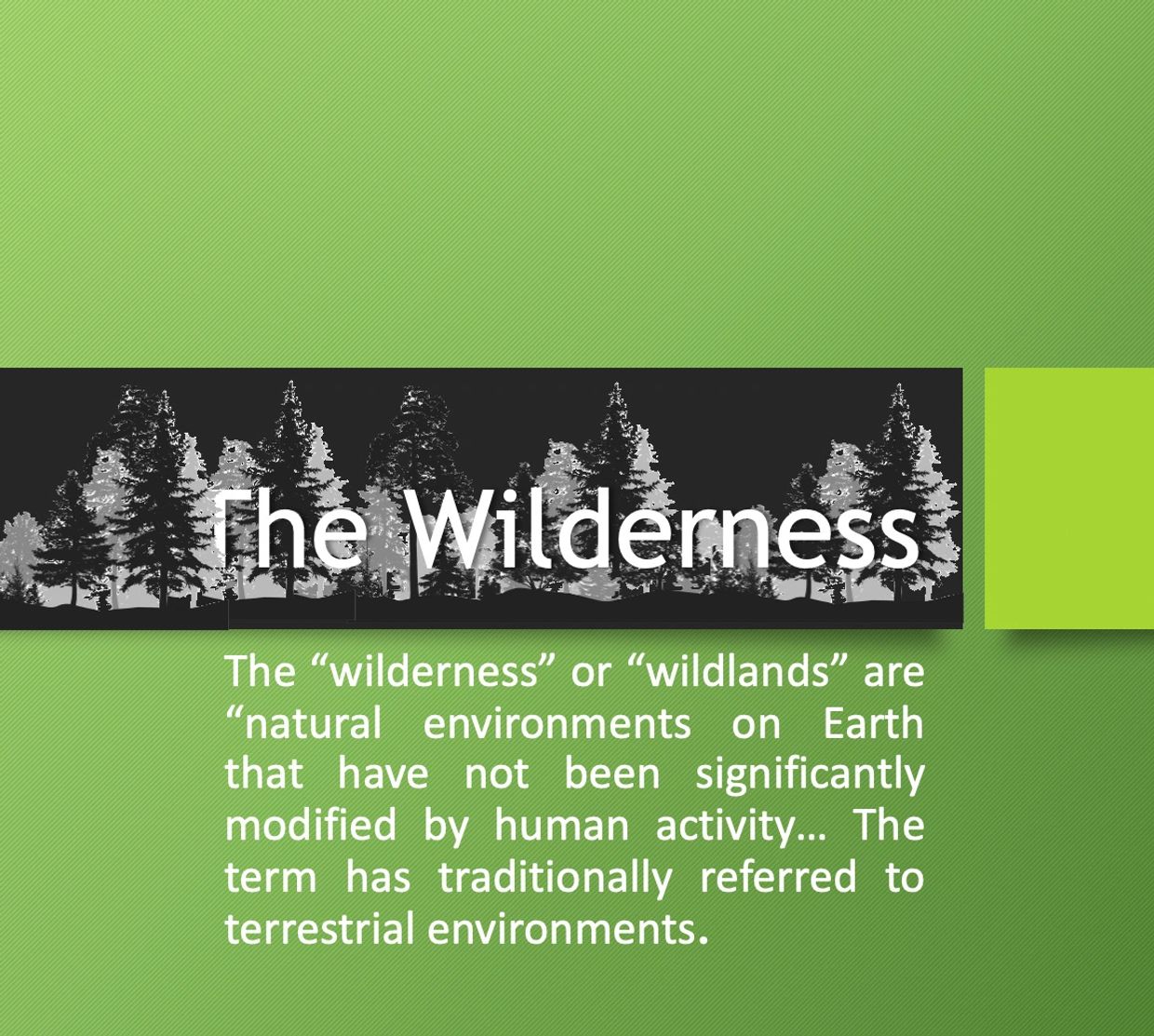 The Wilderness

The “wilderness” or “wildlands” are “natural environments on Earth that have not been significantly modified by human activity… The term has traditionally referred to terrestrial environments.